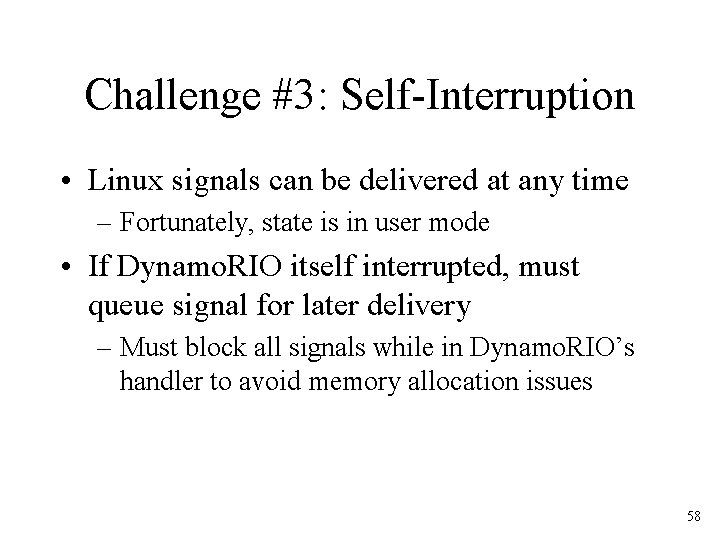 Challenge #3: Self-Interruption

• Linux signals can be delivered at any time

– Fortunately, state is in user mode

• If DynamoRIO itself interrupted, must queue signal for later delivery

– Must block all signals while in DynamoRIO's handler to avoid memory allocation issues

58